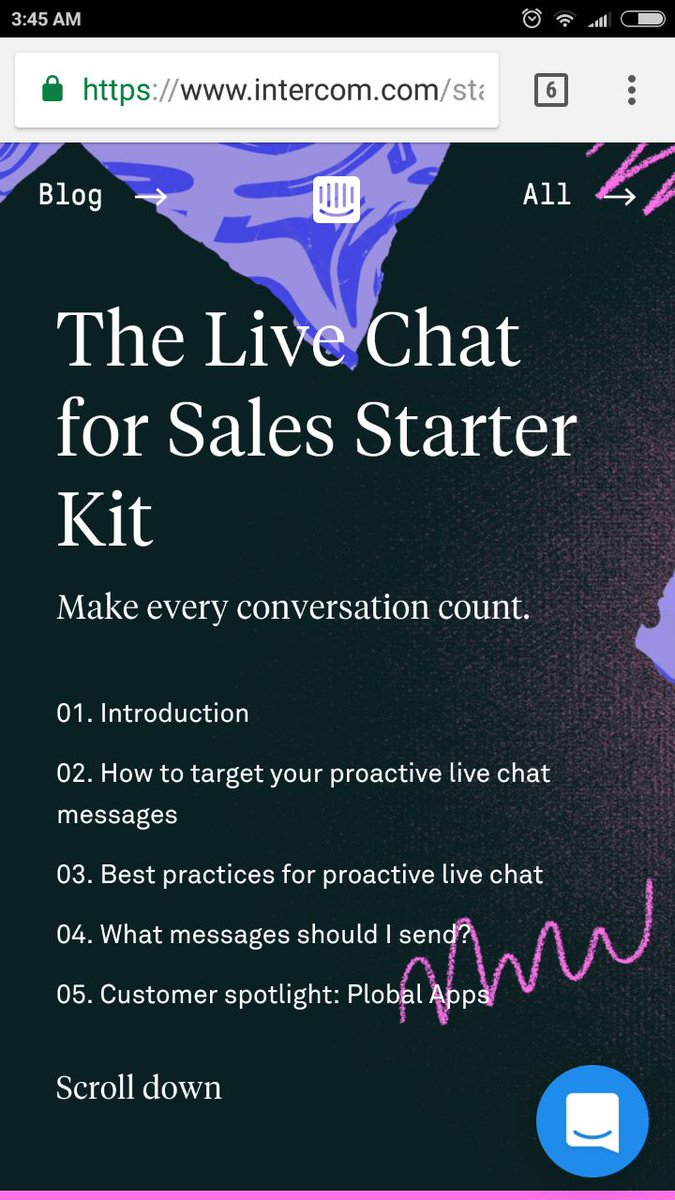 3:45 AM

https://www.intercom.com/sta

6

Blog →

All →

The Live Chat for Sales Starter Kit

Make every conversation count.

01. Introduction

02. How to target your proactive live chat messages

03. Best practices for proactive live chat

04. What messages should I send?

05. Customer spotlight: Plobal Apps

Scroll down